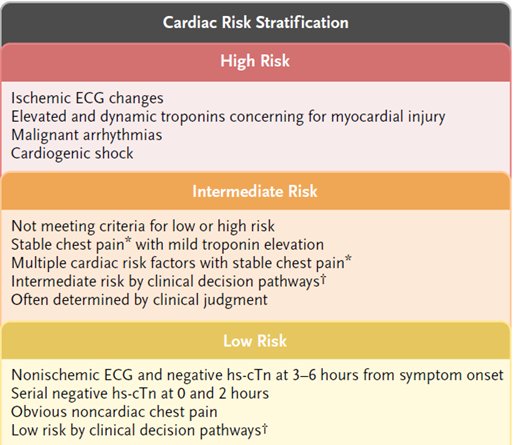 Cardiac Risk Stratification

High Risk

Ischemic ECG changes
Elevated and dynamic troponins concerning for myocardial injury
Malignant arrhythmias
Cardiogenic shock

Intermediate Risk

Not meeting criteria for low or high risk
Stable chest pain* with mild troponin elevation
Multiple cardiac risk factors with stable chest pain*
Intermediate risk by clinical decision pathways†
Often determined by clinical judgment

Low Risk

Nonischemic ECG and negative hs-cTn at 3–6 hours from symptom onset
Serial negative hs-cTn at 0 and 2 hours
Obvious noncardiac chest pain
Low risk by clinical decision pathways†